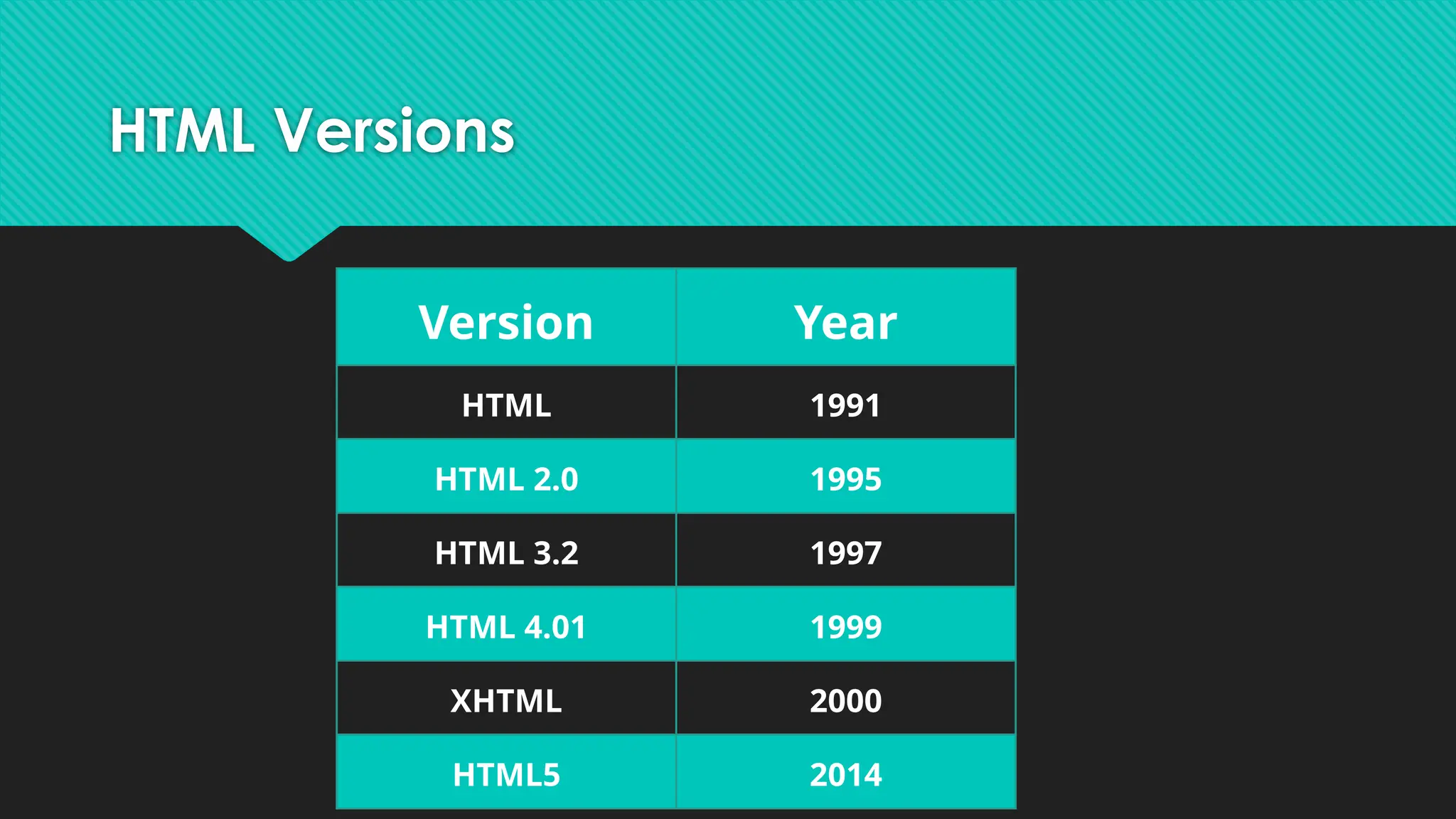 HTML Versions

| Version | Year |
|---|---|
| HTML | 1991 |
| HTML 2.0 | 1995 |
| HTML 3.2 | 1997 |
| HTML 4.01 | 1999 |
| XHTML | 2000 |
| HTML5 | 2014 |